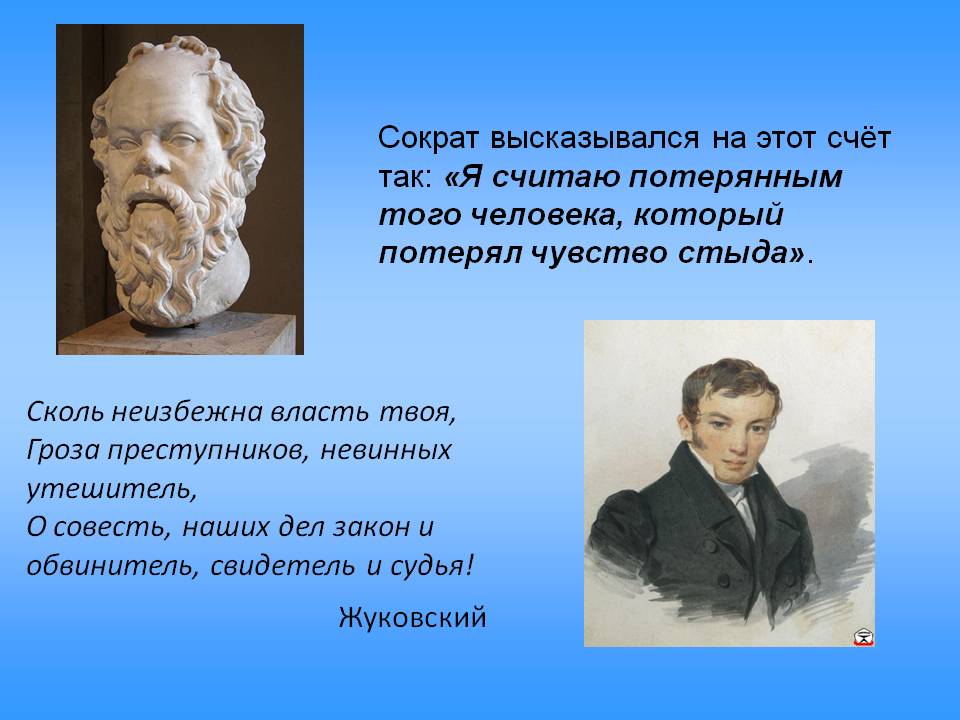 Сократ высказывался на этот счёт так: «Я считаю потерянным того человека, который потерял чувство стыда».

Сколь неизбежна власть твоя,
Гроза преступников, невинных утешитель,
О совесть, наших дел закон и обвинитель, свидетель и судья!

Жуковский